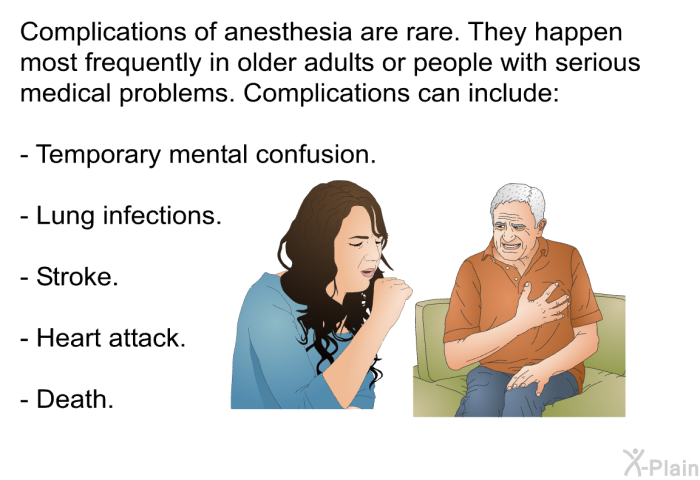 Complications of anesthesia are rare. They happen most frequently in older adults or people with serious medical problems. Complications can include:

- Temporary mental confusion.

- Lung infections.

- Stroke.

- Heart attack.

- Death.

X-Plain